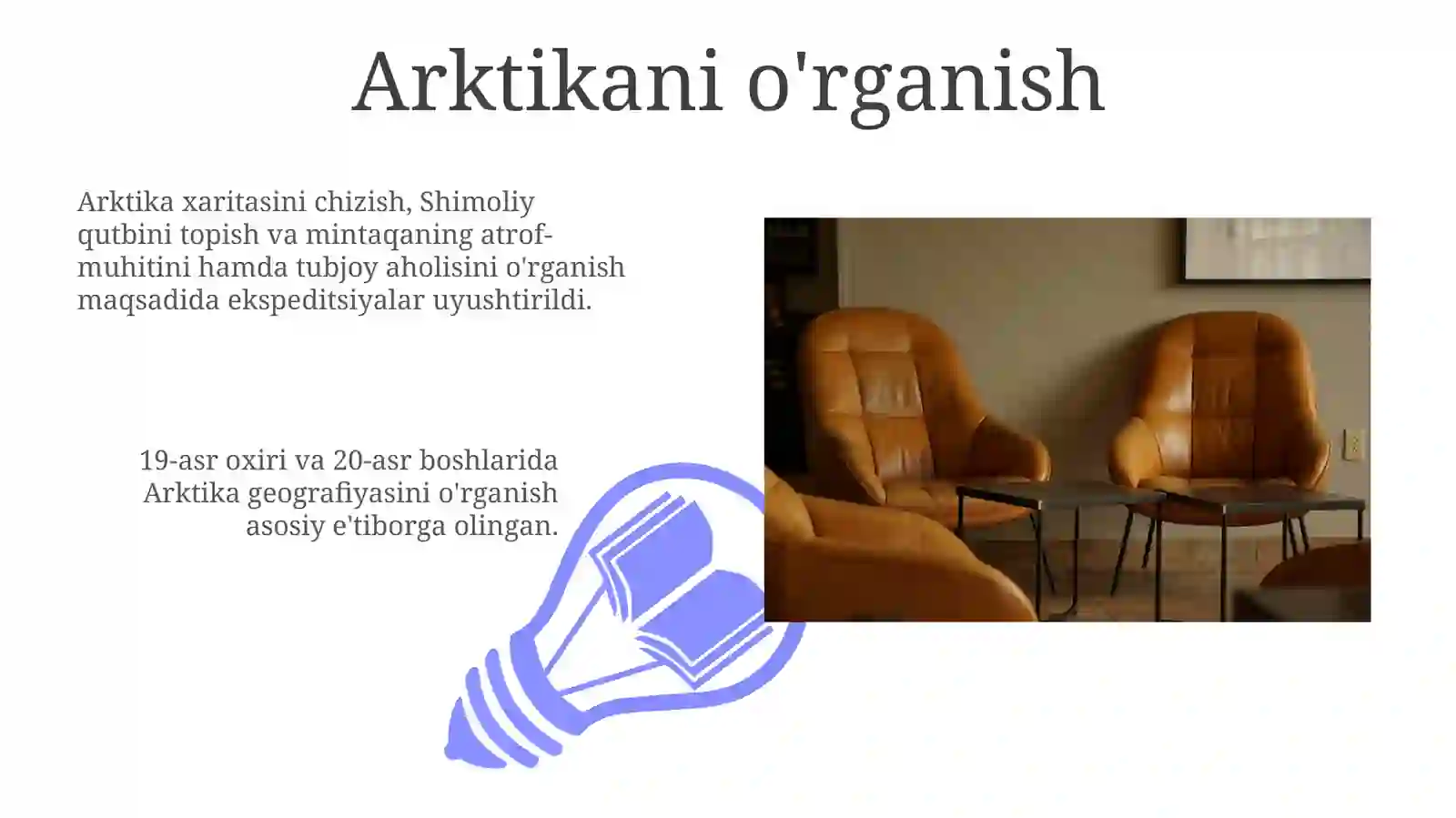 Arktikani o'rganish

Arktika xaritasini chizish, Shimoliy qutbini topish va mintaqaning atrof-muhitini hamda tubjoy aholisini o'rganish maqsadida ekspeditsiyalar uyushtirildi.

19-asr oxiri va 20-asr boshlarida Arktika geografiyasini o'rganish asosiy e'tiborga olingan.